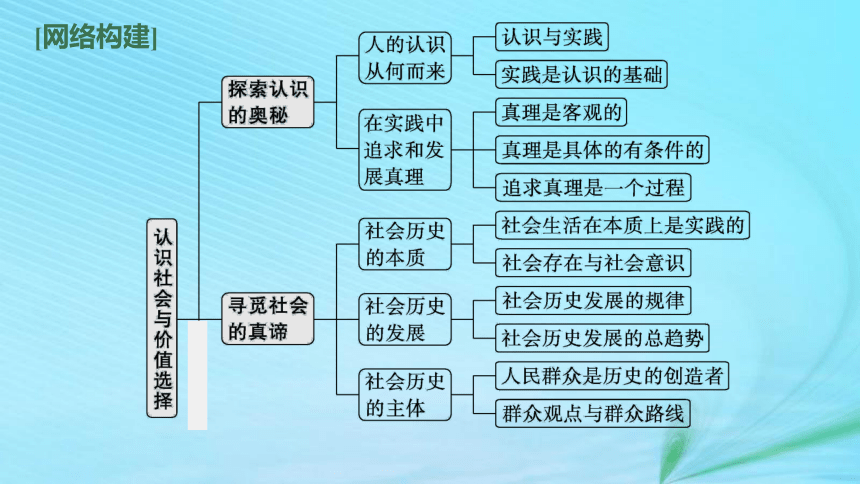 [网络构建]

认识社会与价值选择

探索认识的奥秘

人的认识从何而来

认识与实践

实践是认识的基础

在实践中追求和发展真理

真理是客观的

真理是具体的有条件的

追求真理是一个过程

寻觅社会的真谛

社会历史的本质

社会生活在本质上是实践的

社会存在与社会意识

社会历史的发展

社会历史发展的规律

社会历史发展的总趋势

社会历史的主体

人民群众是历史的创造者

群众观点与群众路线